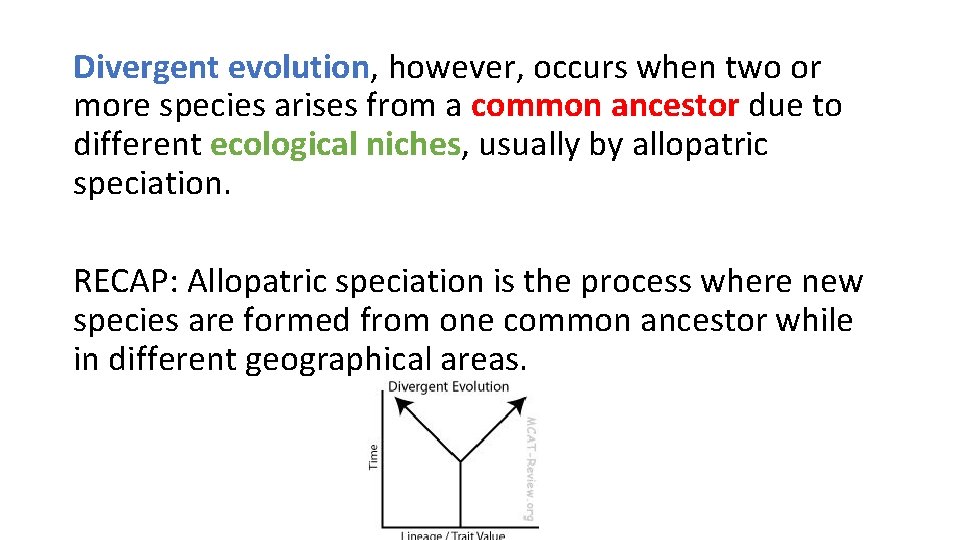 Divergent evolution, however, occurs when two or more species arises from a common ancestor due to different ecological niches, usually by allopatric speciation.

RECAP: Allopatric speciation is the process where new species are formed from one common ancestor while in different geographical areas.

Divergent Evolution

Time

MCAT-Review.org

Lineage / Trait Value